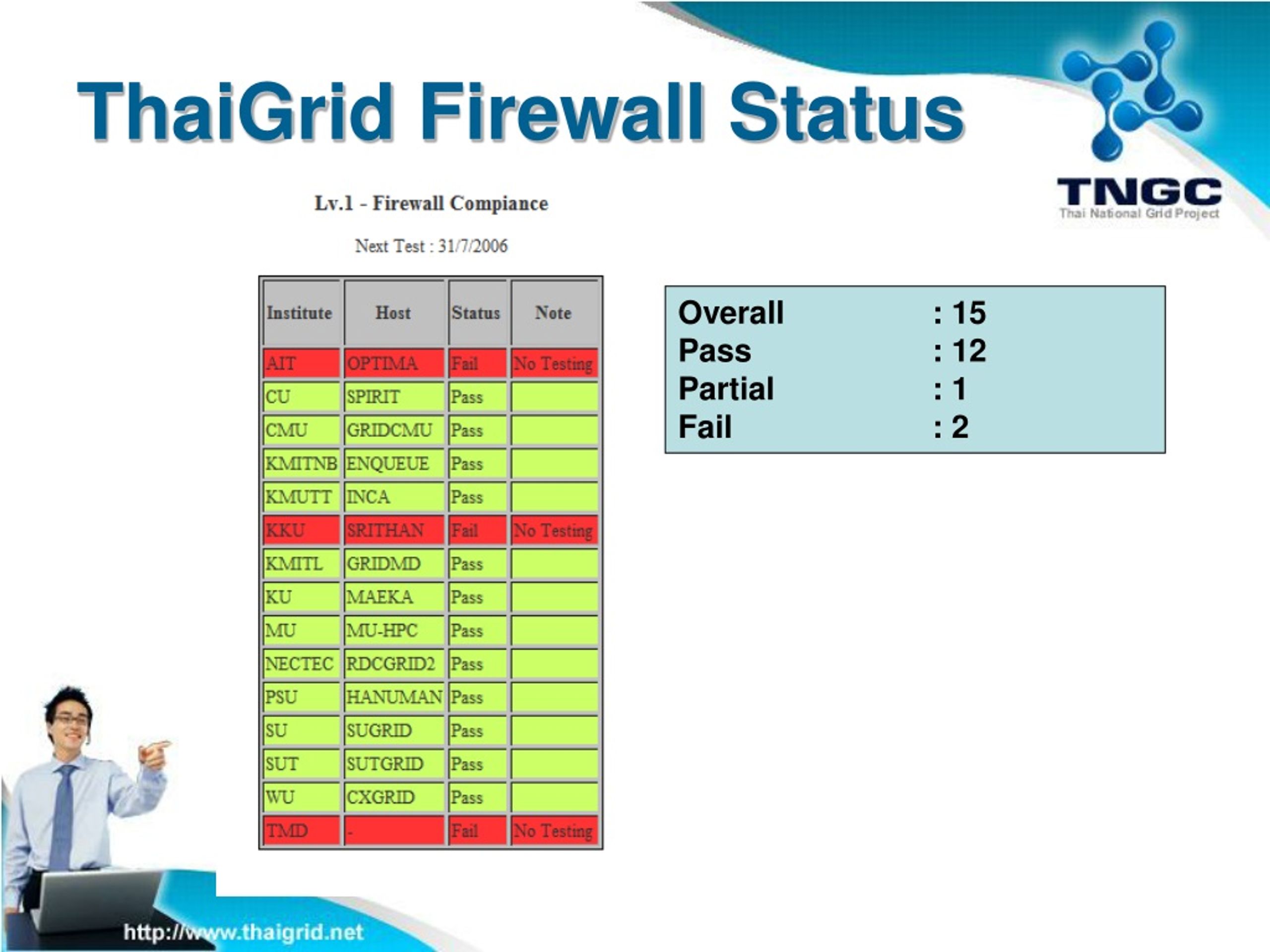 ThaiGrid Firewall Status

TNGC
Thai National Grid Project

Lv.1 - Firewall Compiance

Next Test : 31/7/2006

| Institute | Host | Status | Note |
|---|---|---|---|
| AIT | OPTIMA | Fail | No Testing |
| CU | SPIRIT | Pass | |
| CMU | GRIDCMU | Pass | |
| KMITNB | ENQUEUE | Pass | |
| KMUTT | INCA | Pass | |
| KKU | SRITHAN | Fail | No Testing |
| KMITL | GRIDMD | Pass | |
| KU | MAEKA | Pass | |
| MU | MU-HPC | Pass | |
| NECTEC | RDCGRID2 | Pass | |
| PSU | HANUMAN | Pass | |
| SU | SUGRID | Pass | |
| SUT | SUTGRID | Pass | |
| WU | CXGRID | Pass | |
| TMD | - | Fail | No Testing |

Overall : 15
Pass : 12
Partial : 1
Fail : 2

http://www.thaigrid.net